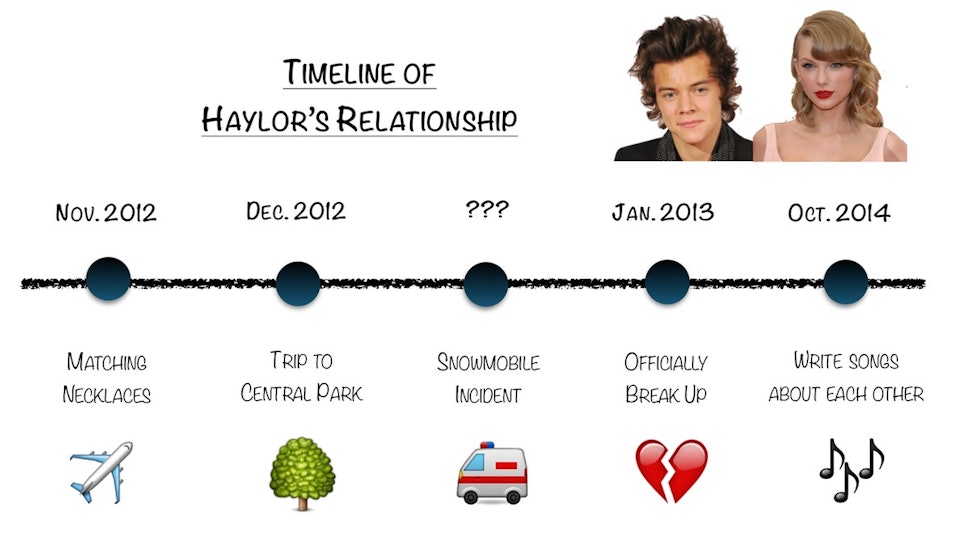 TIMELINE OF
HAYLOR'S RELATIONSHIP

NOV. 2012
DEC. 2012
???
JAN. 2013
OCT. 2014

MATCHING NECKLACES
TRIP TO CENTRAL PARK
SNOWMOBILE INCIDENT
OFFICIALLY BREAK UP
WRITE SONGS ABOUT EACH OTHER